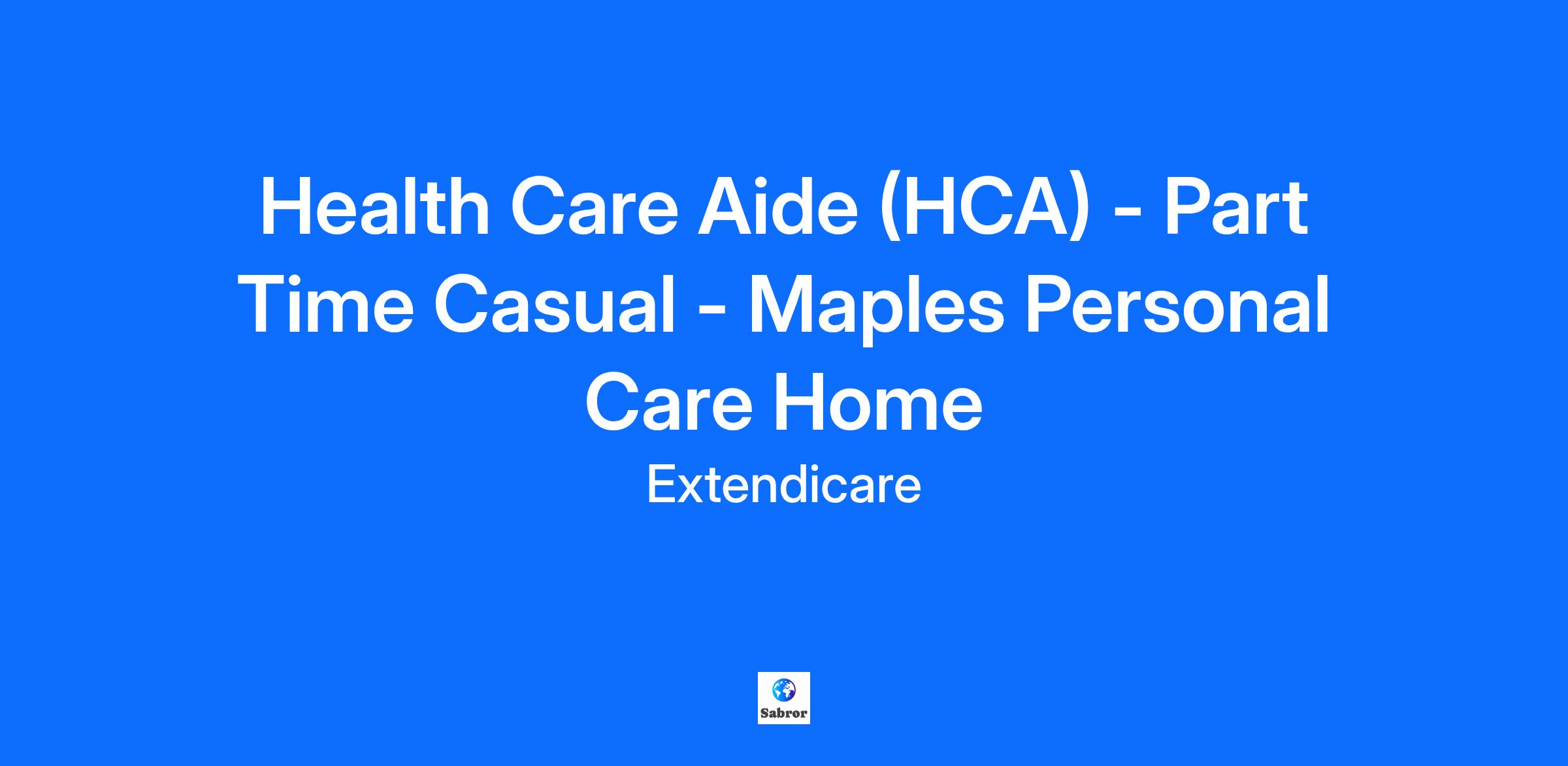 Health Care Aide (HCA) - Part Time Casual - Maples Personal Care Home

Extendicare

Sabror